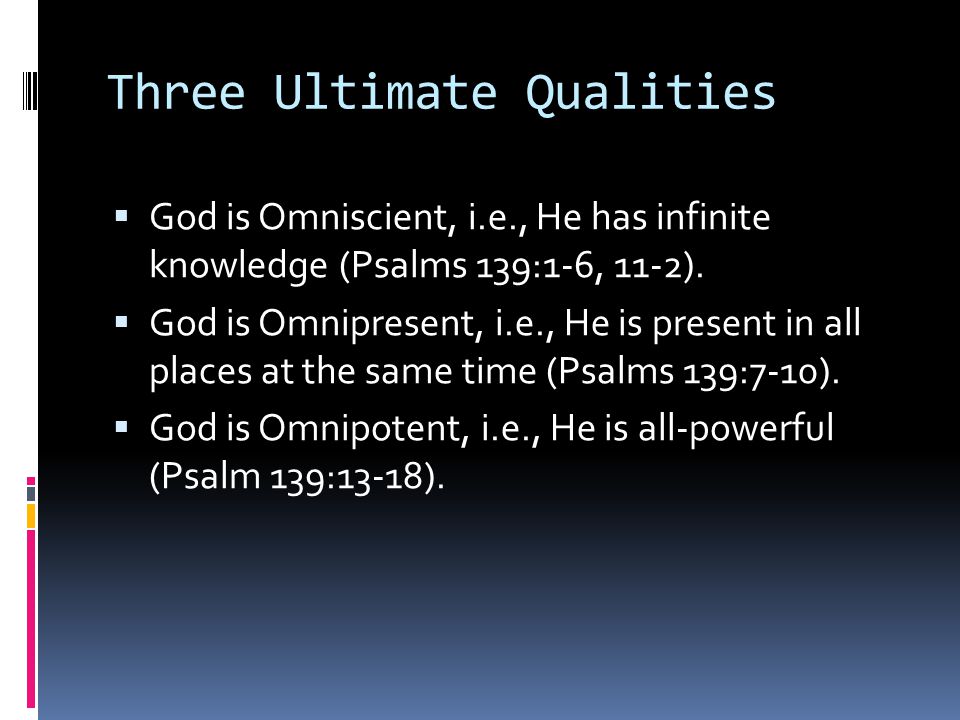 Three Ultimate Qualities

▪ God is Omniscient, i.e., He has infinite knowledge (Psalms 139:1-6, 11-2).

▪ God is Omnipresent, i.e., He is present in all places at the same time (Psalms 139:7-10).

▪ God is Omnipotent, i.e., He is all-powerful (Psalm 139:13-18).